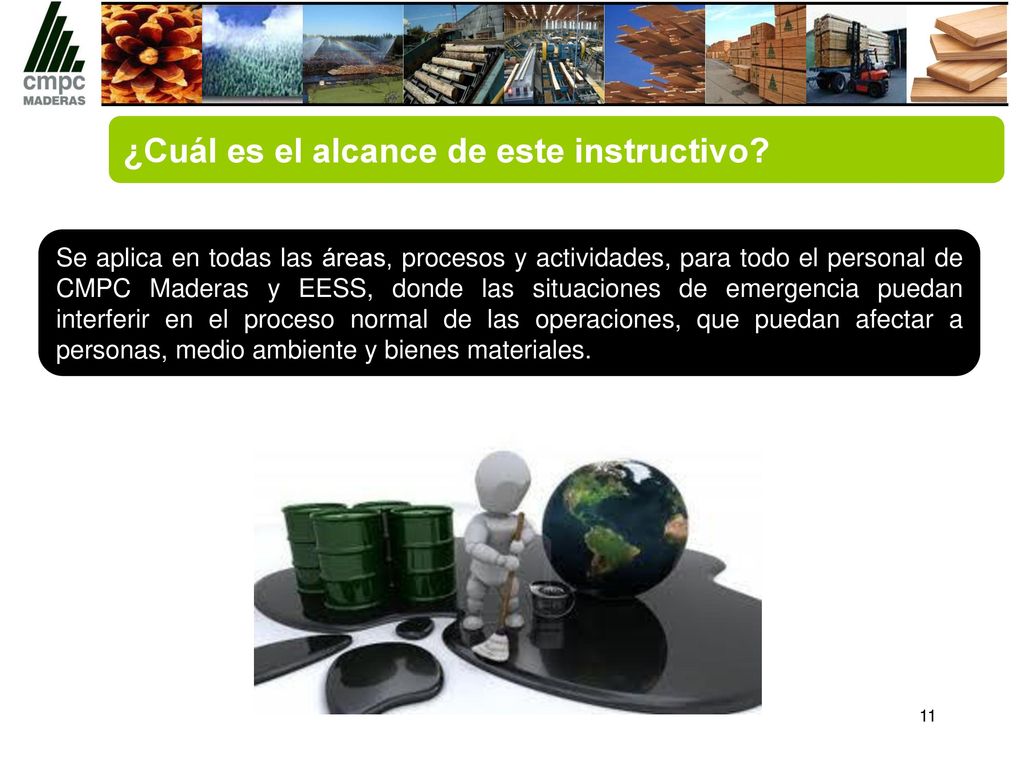 cmpc
MADERAS

¿Cuál es el alcance de este instructivo?

Se aplica en todas las áreas, procesos y actividades, para todo el personal de CMPC Maderas y EESS, donde las situaciones de emergencia puedan interferir en el proceso normal de las operaciones, que puedan afectar a personas, medio ambiente y bienes materiales.

11